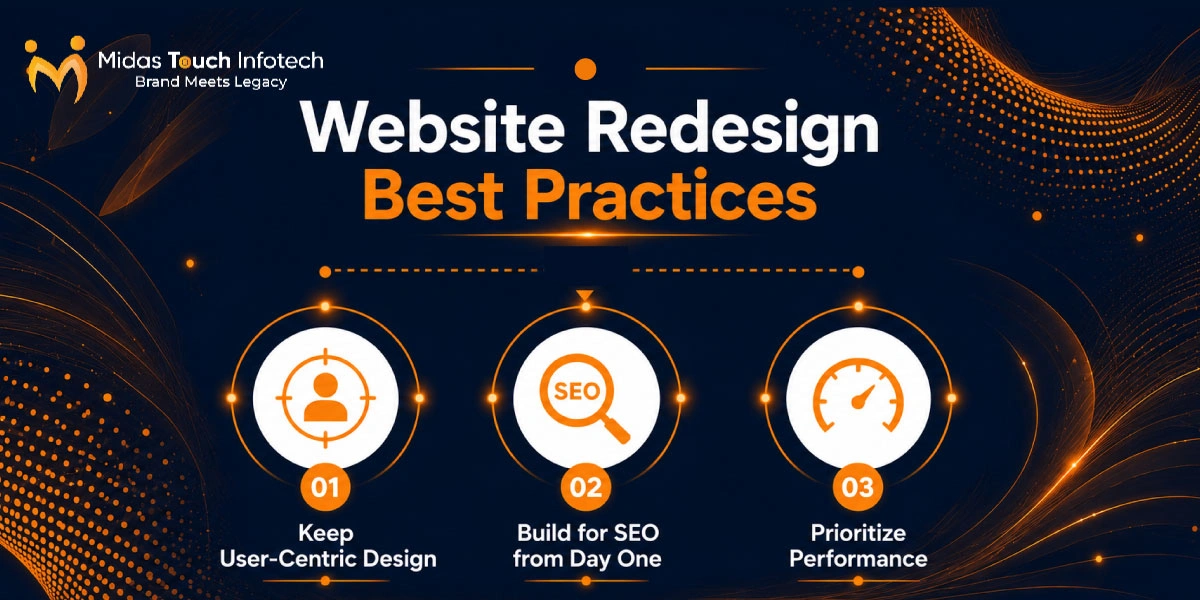 Midas Touch Infotech
Brand Meets Legacy

Website Redesign
Best Practices

SEO

01
Keep User-Centric Design

02
Build for SEO from Day One

03
Prioritize Performance